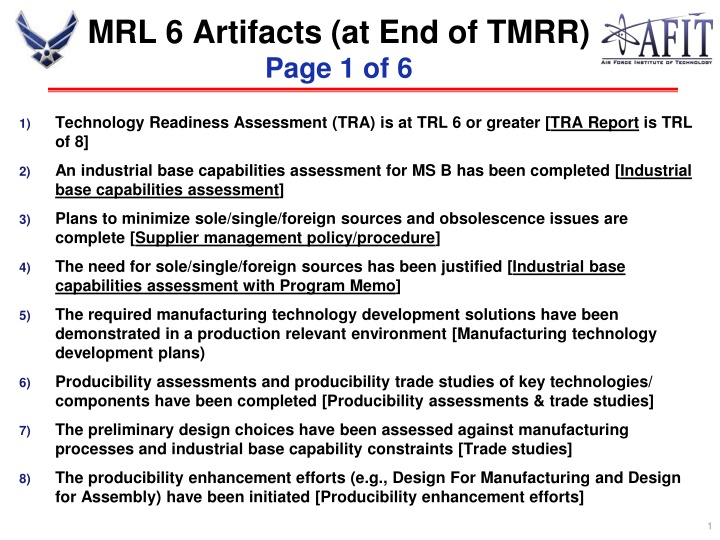 MRL 6 Artifacts (at End of TMRR)
Page 1 of 6

AFIT
AIR FORCE INSTITUTE OF TECHNOLOGY

1) Technology Readiness Assessment (TRA) is at TRL 6 or greater [TRA Report is TRL of 8]

2) An industrial base capabilities assessment for MS B has been completed [Industrial base capabilities assessment]

3) Plans to minimize sole/single/foreign sources and obsolescence issues are complete [Supplier management policy/procedure]

4) The need for sole/single/foreign sources has been justified [Industrial base capabilities assessment with Program Memo]

5) The required manufacturing technology development solutions have been demonstrated in a production relevant environment [Manufacturing technology development plans)

6) Producibility assessments and producibility trade studies of key technologies/ components have been completed [Producibility assessments & trade studies]

7) The preliminary design choices have been assessed against manufacturing processes and industrial base capability constraints [Trade studies]

8) The producibility enhancement efforts (e.g., Design For Manufacturing and Design for Assembly) have been initiated [Producibility enhancement efforts]

1